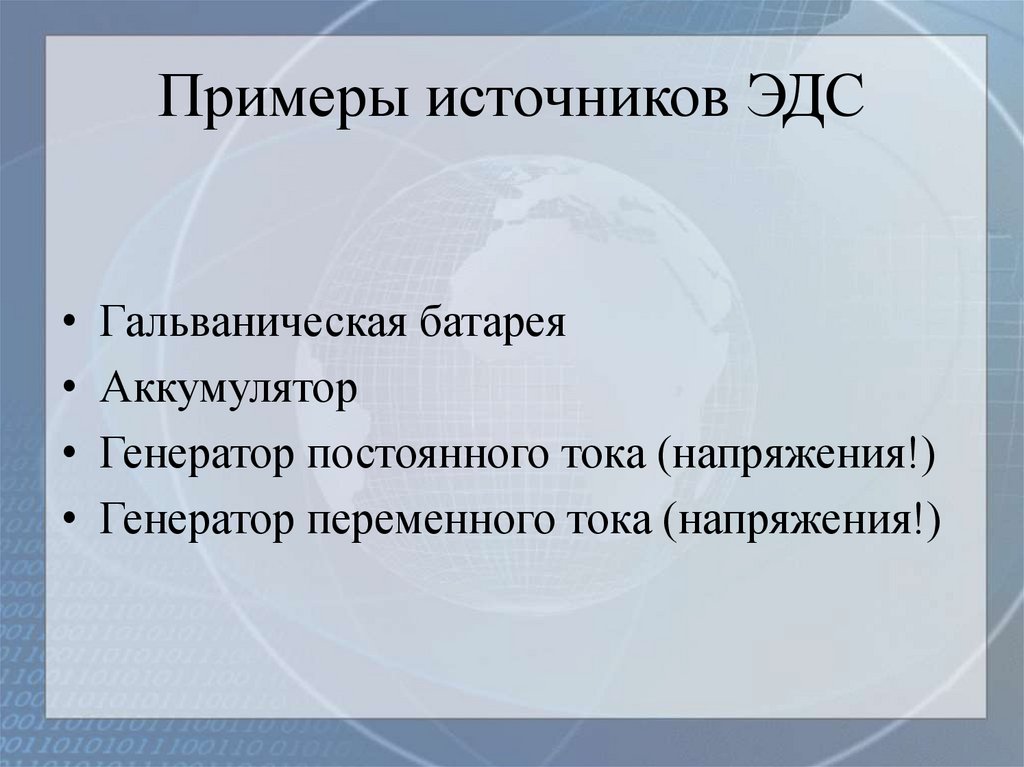 Примеры источников ЭДС

• Гальваническая батарея
• Аккумулятор
• Генератор постоянного тока (напряжения!)
• Генератор переменного тока (напряжения!)